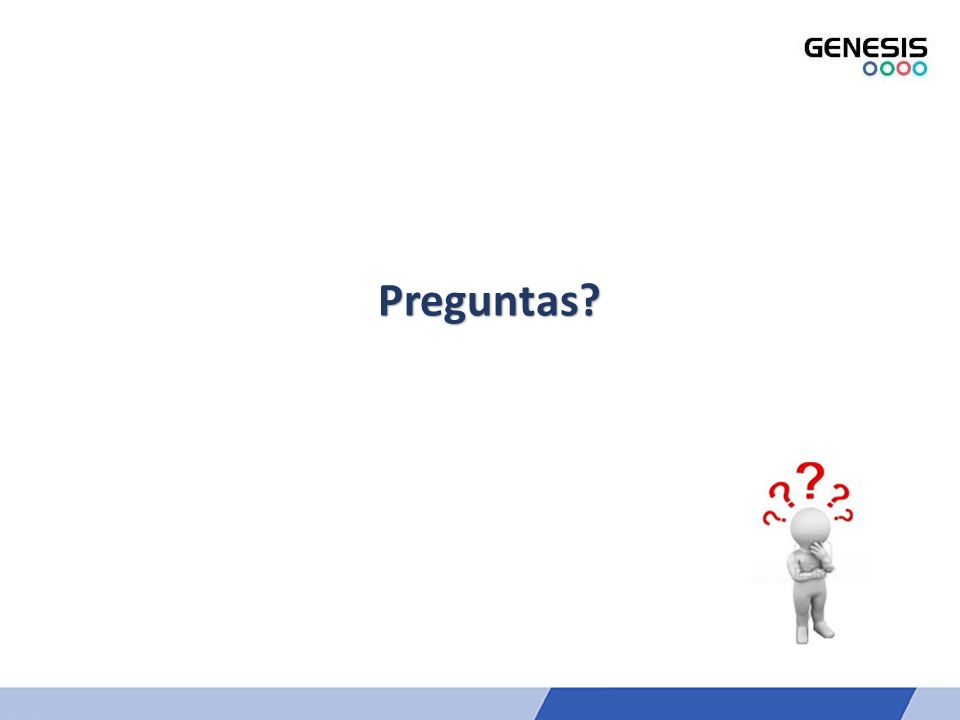 GENESIS

Preguntas?

?
?
?
?
?